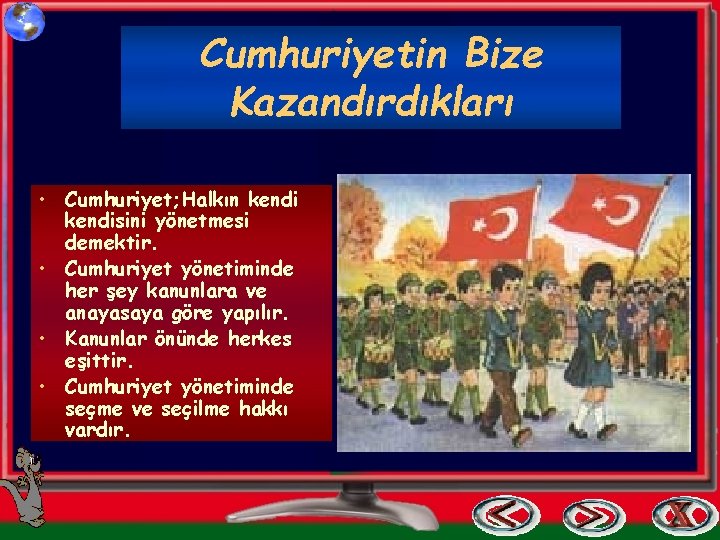 Cumhuriyetin Bize Kazandırdıkları

• Cumhuriyet;Halkın kendi kendisini yönetmesi demektir.
• Cumhuriyet yönetiminde her şey kanunlara ve anayasaya göre yapılır.
• Kanunlar önünde herkes eşittir.
• Cumhuriyet yönetiminde seçme ve seçilme hakkı vardır.